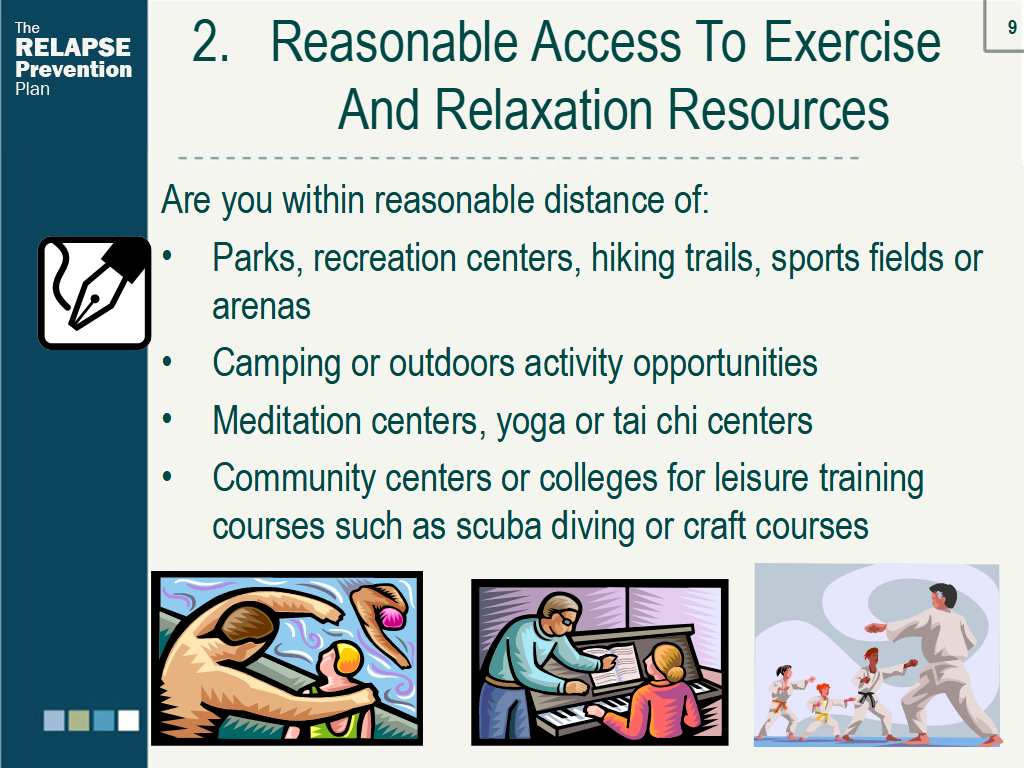 The RELAPSE Prevention Plan

9

2. Reasonable Access To Exercise And Relaxation Resources

Are you within reasonable distance of:

• Parks, recreation centers, hiking trails, sports fields or arenas
• Camping or outdoors activity opportunities
• Meditation centers, yoga or tai chi centers
• Community centers or colleges for leisure training courses such as scuba diving or craft courses